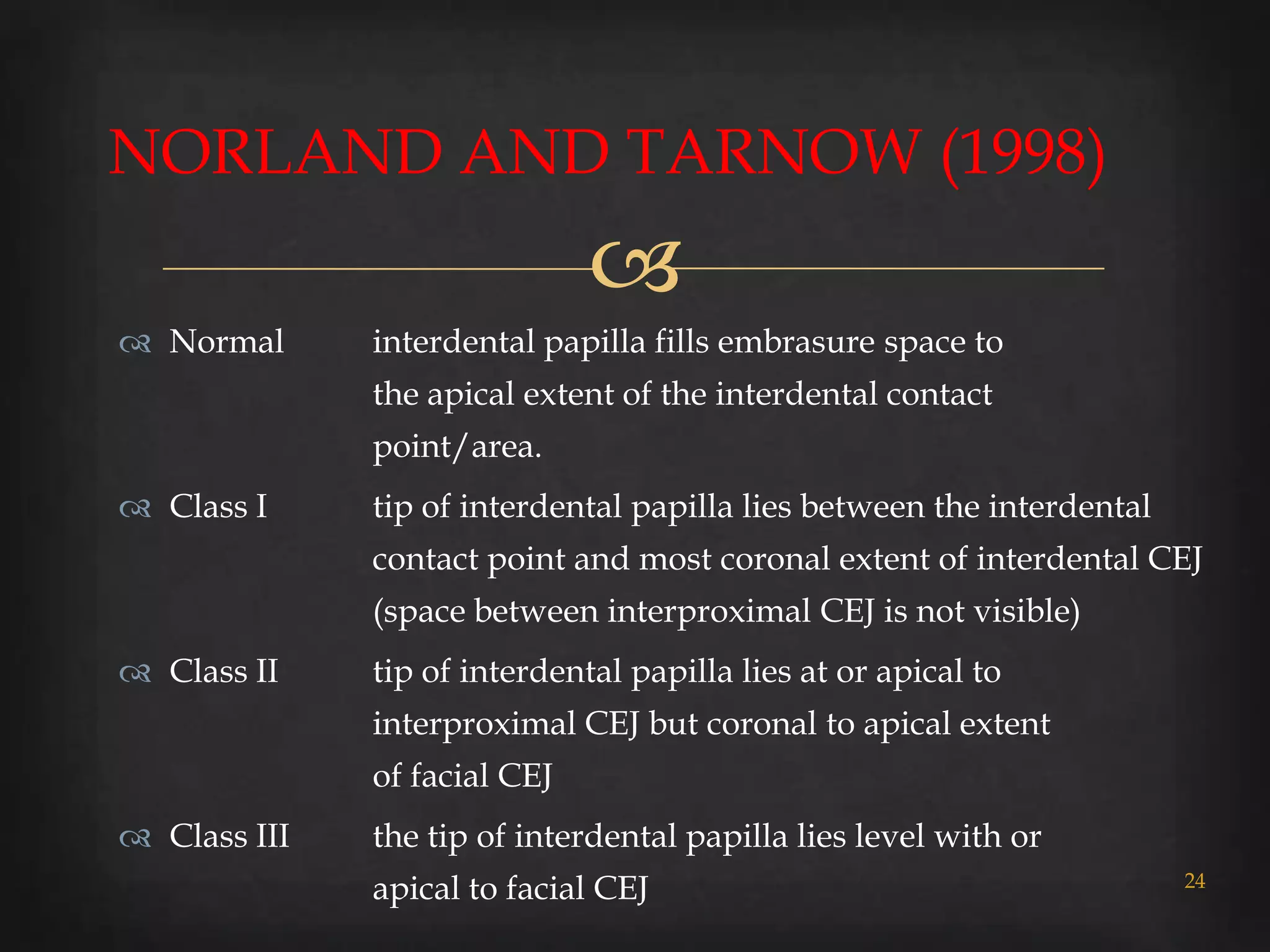 NORLAND AND TARNOW (1998)

Normal interdental papilla fills embrasure space to the apical extent of the interdental contact point/area.

Class I tip of interdental papilla lies between the interdental contact point and most coronal extent of interdental CEJ (space between interproximal CEJ is not visible)

Class II tip of interdental papilla lies at or apical to interproximal CEJ but coronal to apical extent of facial CEJ

Class III the tip of interdental papilla lies level with or apical to facial CEJ

24